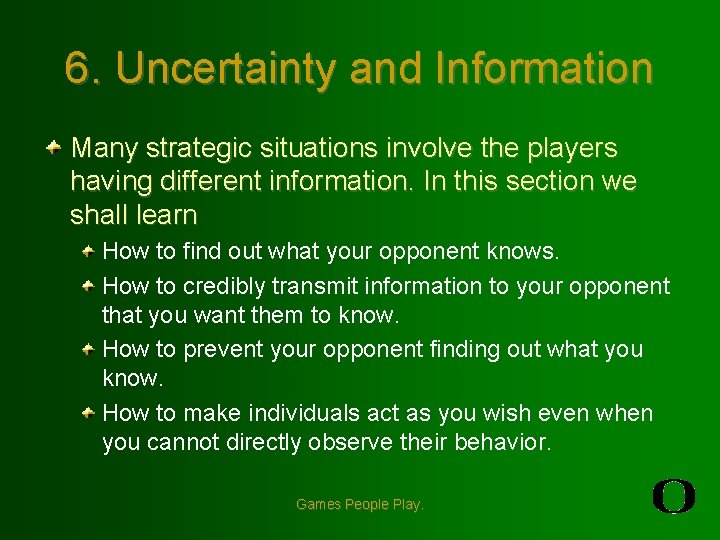 6. Uncertainty and Information

Many strategic situations involve the players having different information. In this section we shall learn

How to find out what your opponent knows.

How to credibly transmit information to your opponent that you want them to know.

How to prevent your opponent finding out what you know.

How to make individuals act as you wish even when you cannot directly observe their behavior.

Games People Play.

O